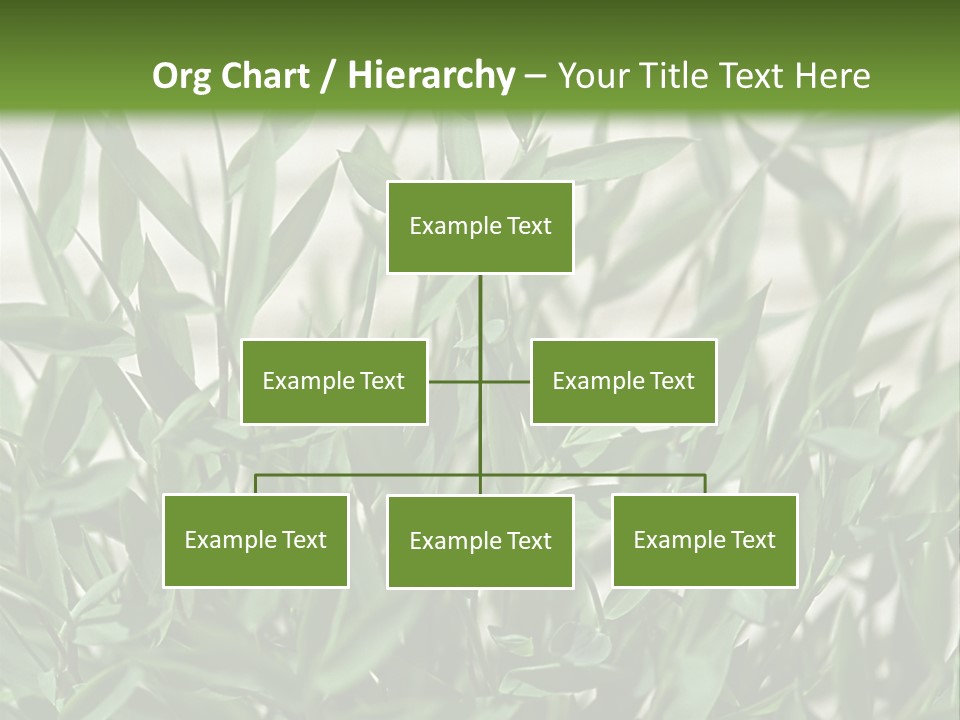 Org Chart / Hierarchy – Your Title Text Here

Example Text

Example Text

Example Text

Example Text

Example Text

Example Text